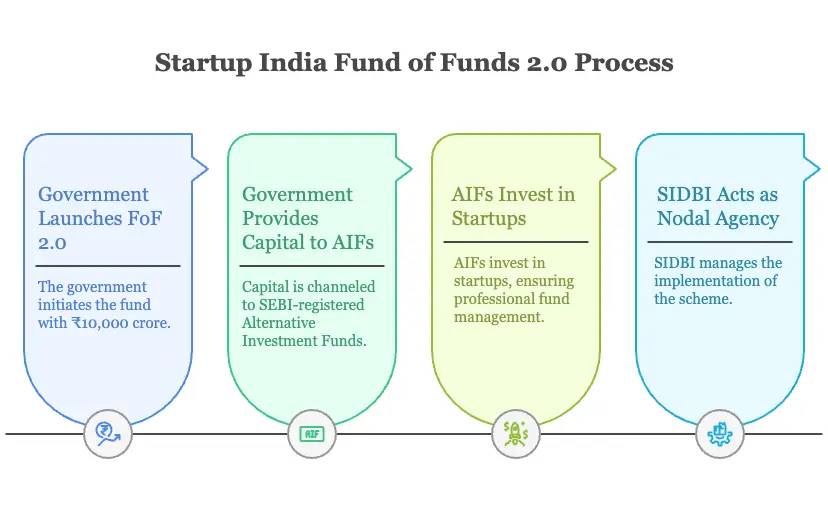 Startup India Fund of Funds 2.0 Process

Government Launches FoF 2.0

The government initiates the fund with ₹10,000 crore.

Government Provides Capital to AIFs

Capital is channeled to SEBI-registered Alternative Investment Funds.

AIF

AIFs Invest in Startups

AIFs invest in startups, ensuring professional fund management.

SIDBI Acts as Nodal Agency

SIDBI manages the implementation of the scheme.